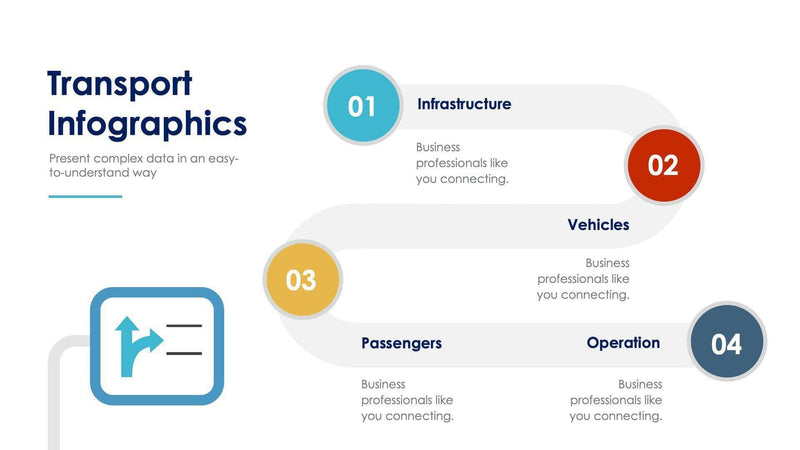 Transport Infographics

Present complex data in an easy-to-understand way

01
Infrastructure
Business professionals like you connecting.

02
Vehicles
Business professionals like you connecting.

03
Passengers
Business professionals like you connecting.

04
Operation
Business professionals like you connecting.